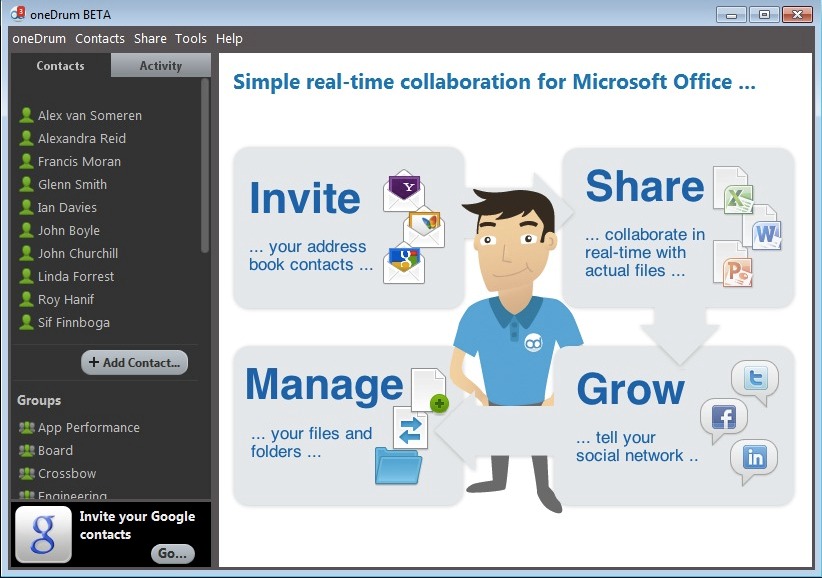 oneDrum BETA

oneDrum Contacts Share Tools Help

Contacts Activity

Alex van Someren
Alexandra Reid
Francis Moran
Glenn Smith
Ian Davies
John Boyle
John Churchill
Linda Forrest
Roy Hanif
Sif Finnboga

+ Add Contact...

Groups

App Performance
Board
Crossbow
Engineering

Invite your Google contacts

Go...

Simple real-time collaboration for Microsoft Office ...

Invite
... your address book contacts ...

Share
... collaborate in real-time with actual files ...

Manage
... your files and folders ...

Grow
... tell your social network ..